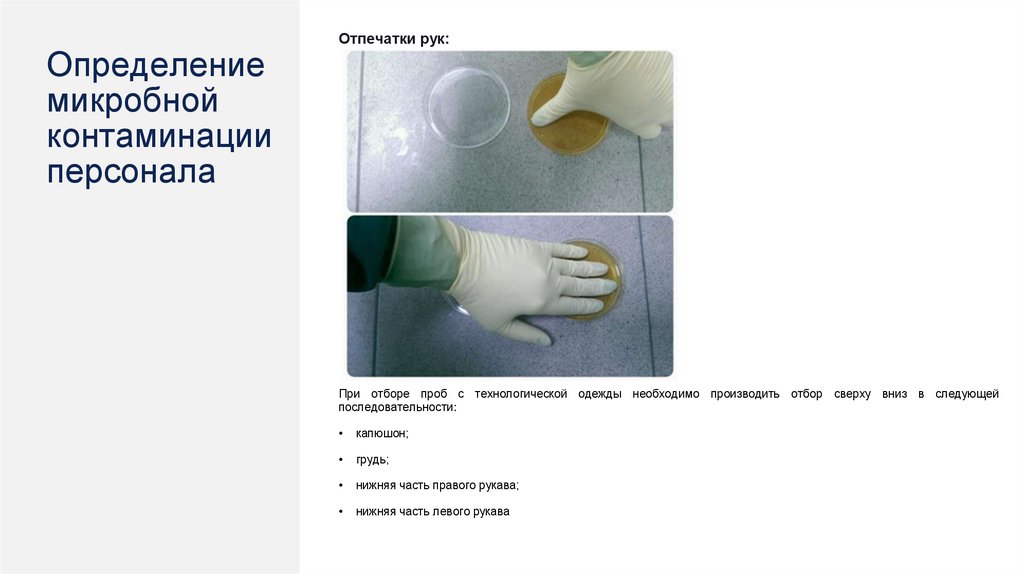 Определение микробной контаминации персонала

Отпечатки рук:

При отборе проб с технологической одежды необходимо производить отбор сверху вниз в следующей последовательности:

• капюшон;

• грудь;

• нижняя часть правого рукава;

• нижняя часть левого рукава